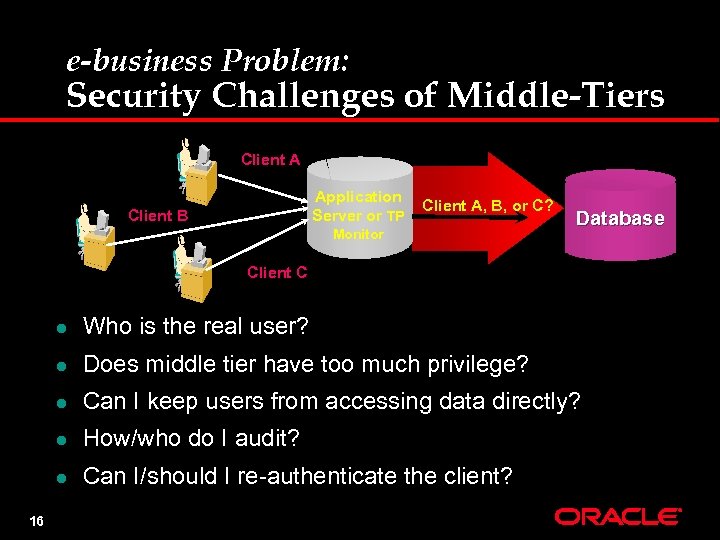 e-business Problem:
Security Challenges of Middle-Tiers

Client A

Client B

Client C

Application Server or TP Monitor

Client A, B, or C?

Database

- Who is the real user?
- Does middle tier have too much privilege?
- Can I keep users from accessing data directly?
- How/who do I audit?
- Can I/should I re-authenticate the client?

16

ORACLE